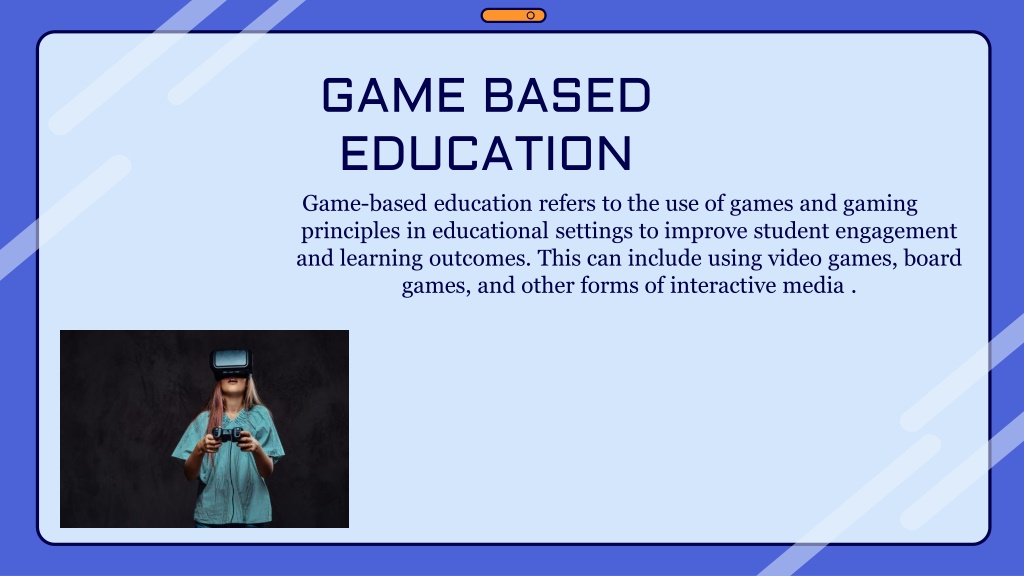 GAME BASED EDUCATION

Game-based education refers to the use of games and gaming principles in educational settings to improve student engagement and learning outcomes. This can include using video games, board games, and other forms of interactive media .